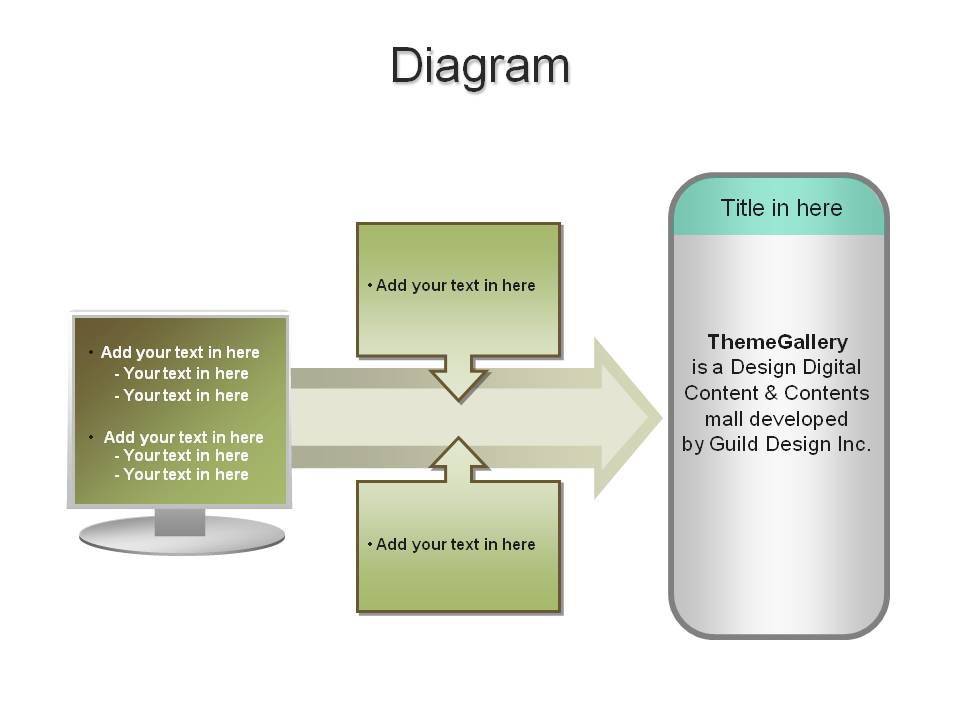 Diagram

• Add your text in here
- Your text in here
- Your text in here

• Add your text in here
- Your text in here
- Your text in here

• Add your text in here

• Add your text in here

Title in here

ThemeGallery is a Design Digital Content & Contents mall developed by Guild Design Inc.